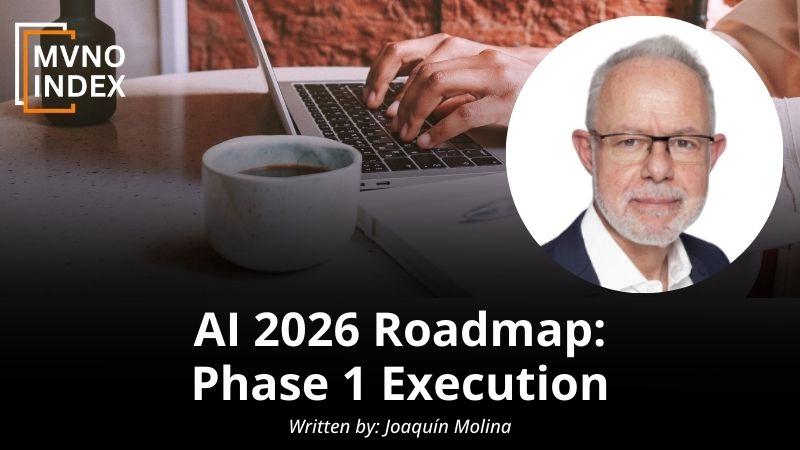 MVNO INDEX

AI 2026 Roadmap: Phase 1 Execution

Written by: Joaquín Molina